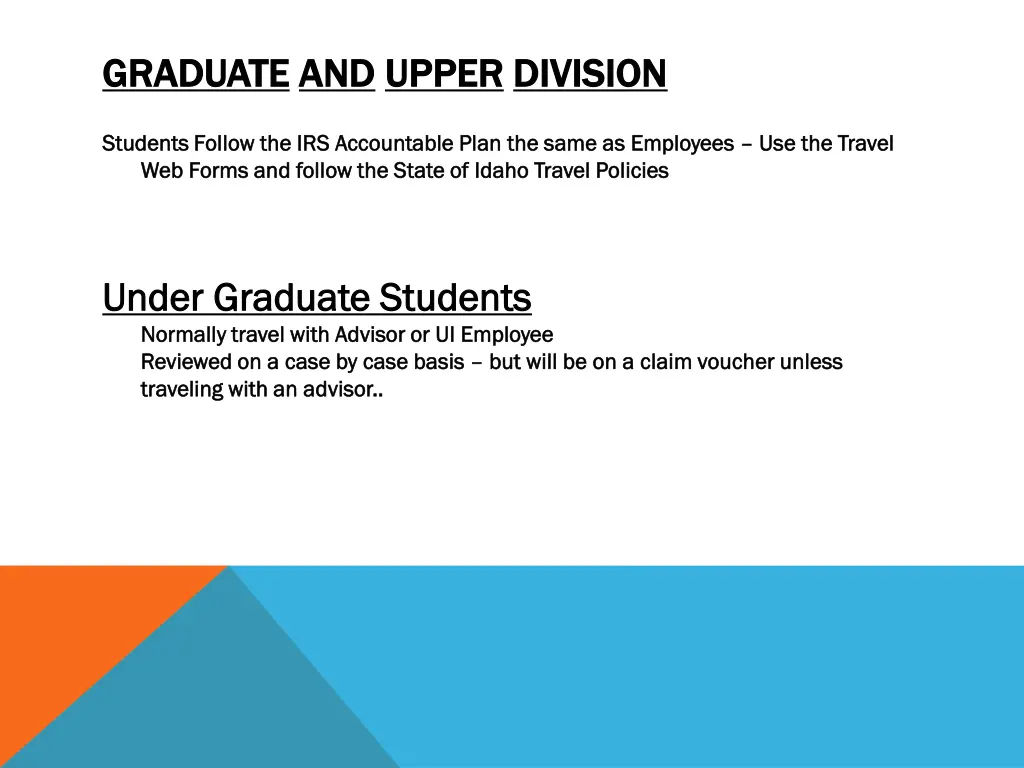 GRADUATE AND UPPER DIVISION

Students Follow the IRS Accountable Plan the same as Employees – Use the Travel Web Forms and follow the State of Idaho Travel Policies

Under Graduate Students

Normally travel with Advisor or UI Employee

Reviewed on a case by case basis – but will be on a claim voucher unless traveling with an advisor..